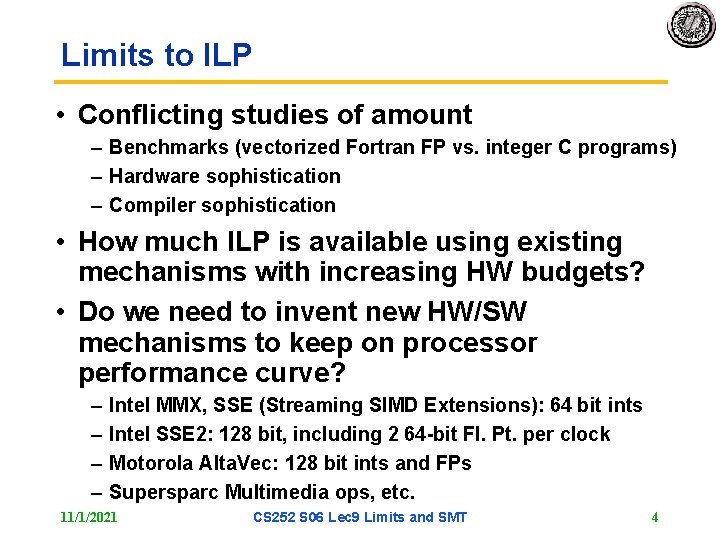 Limits to ILP

• Conflicting studies of amount
– Benchmarks (vectorized Fortran FP vs. integer C programs)
– Hardware sophistication
– Compiler sophistication

• How much ILP is available using existing mechanisms with increasing HW budgets?

• Do we need to invent new HW/SW mechanisms to keep on processor performance curve?
– Intel MMX, SSE (Streaming SIMD Extensions): 64 bit ints
– Intel SSE2: 128 bit, including 2 64-bit Fl. Pt. per clock
– Motorola AltaVec: 128 bit ints and FPs
– Supersparc Multimedia ops, etc.

11/1/2021 CS252 S06 Lec9 Limits and SMT 4